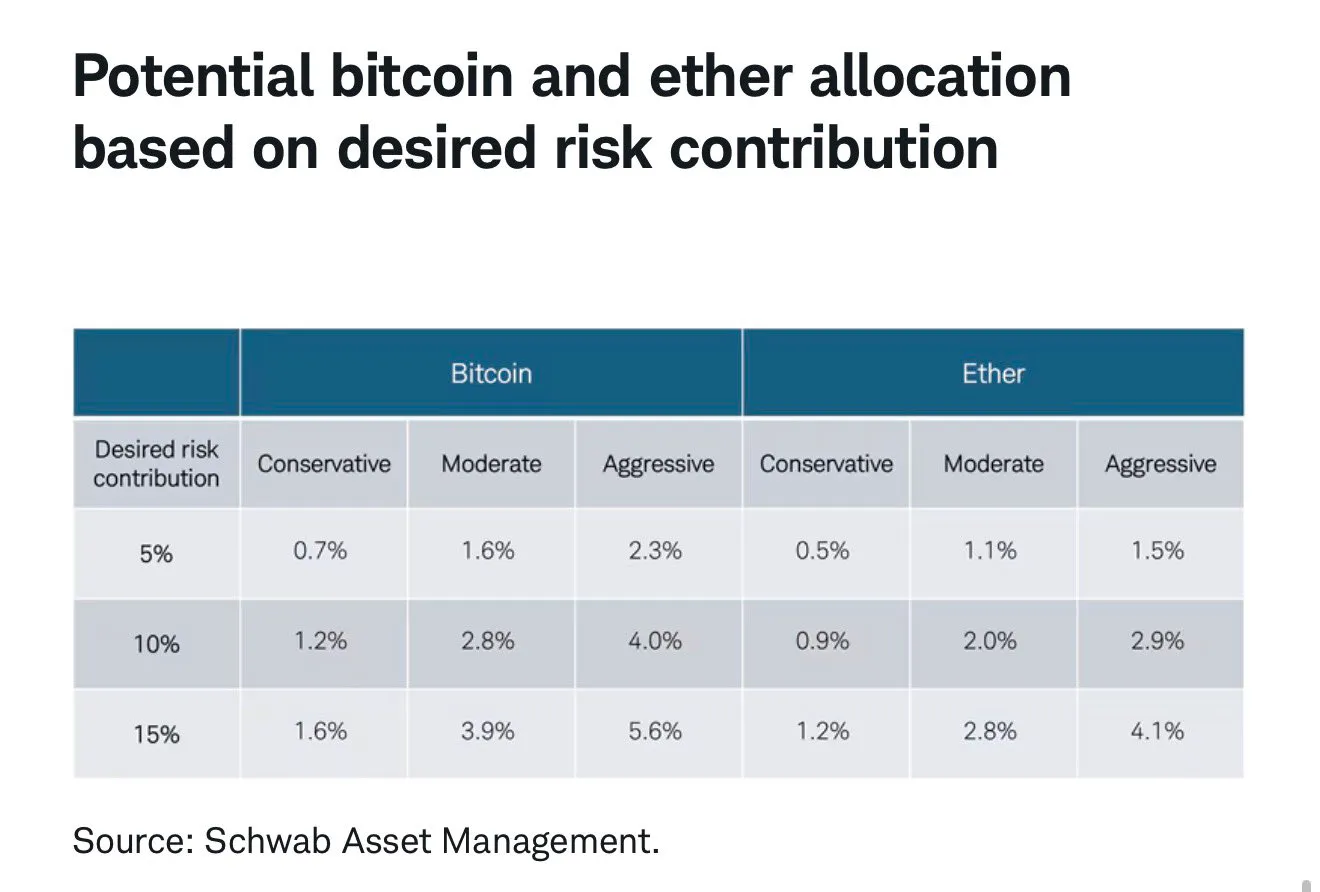 Potential bitcoin and ether allocation based on desired risk contribution

| | Bitcoin | | | Ether | | |
|---|---|---|---|---|---|---|
| Desired risk contribution | Conservative | Moderate | Aggressive | Conservative | Moderate | Aggressive |
| 5% | 0.7% | 1.6% | 2.3% | 0.5% | 1.1% | 1.5% |
| 10% | 1.2% | 2.8% | 4.0% | 0.9% | 2.0% | 2.9% |
| 15% | 1.6% | 3.9% | 5.6% | 1.2% | 2.8% | 4.1% |

Source: Schwab Asset Management.